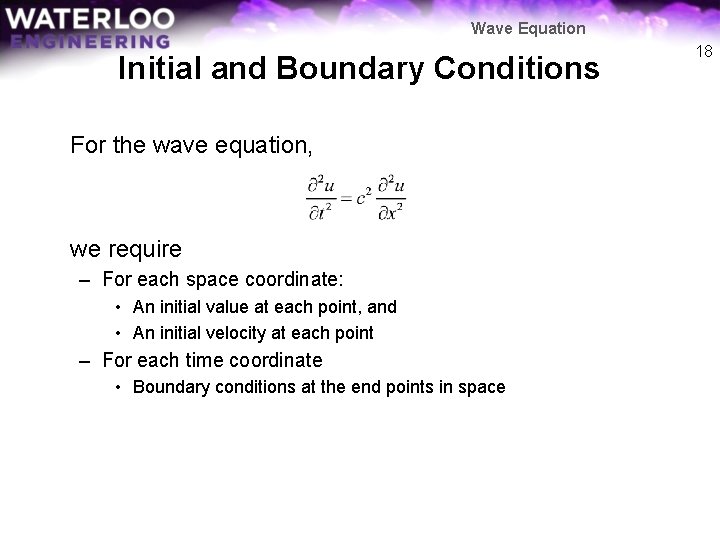 WATERLOO
ENGINEERING

Wave Equation

18

Initial and Boundary Conditions

For the wave equation,

$\frac{\partial^2 u}{\partial t^2} = c^2 \frac{\partial^2 u}{\partial x^2}$

we require
– For each space coordinate:
• An initial value at each point, and
• An initial velocity at each point
– For each time coordinate
• Boundary conditions at the end points in space